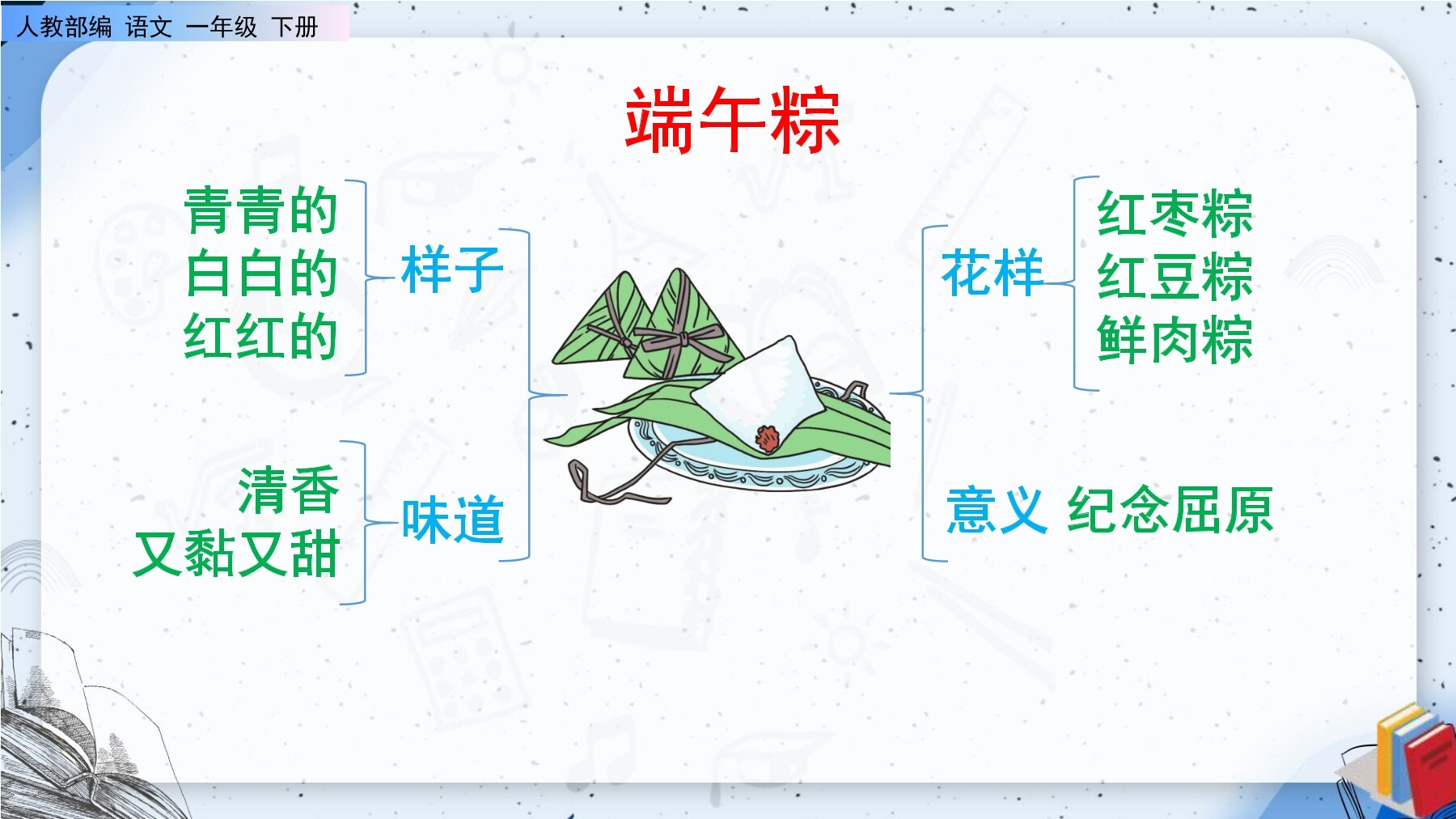 人教部编 语文 一年级 下册

端午粽

青青的
白白的
红红的

样子

清香
又黏又甜

味道

花样

红枣粽
红豆粽
鲜肉粽

意义 纪念屈原